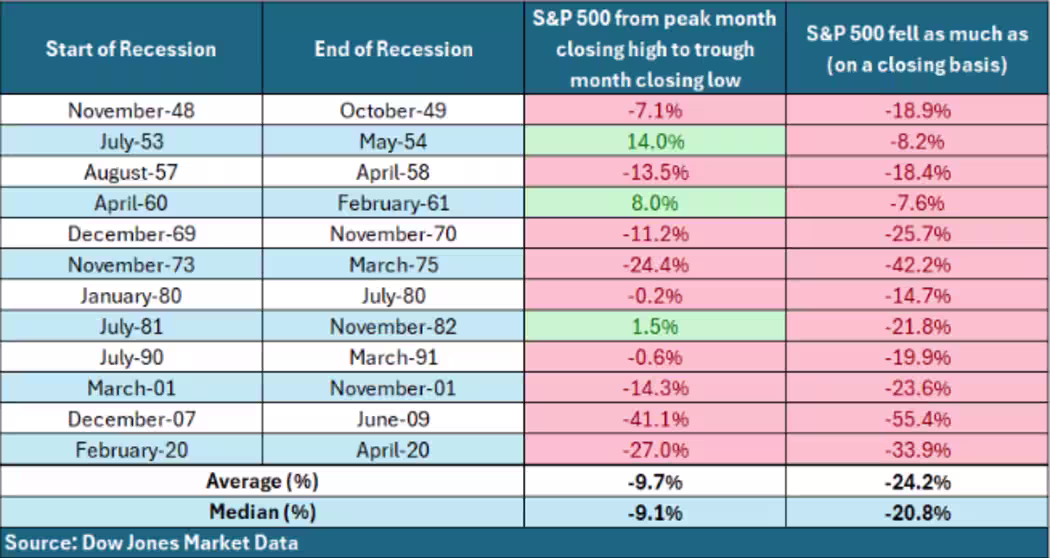 | Start of Recession | End of Recession | S&P 500 from peak month closing high to trough month closing low | S&P 500 fell as much as (on a closing basis) |
|---|---|---|---|
| November-48 | October-49 | -7.1% | -18.9% |
| July-53 | May-54 | 14.0% | -8.2% |
| August-57 | April-58 | -13.5% | -18.4% |
| April-60 | February-61 | 8.0% | -7.6% |
| December-69 | November-70 | -11.2% | -25.7% |
| November-73 | March-75 | -24.4% | -42.2% |
| January-80 | July-80 | -0.2% | -14.7% |
| July-81 | November-82 | 1.5% | -21.8% |
| July-90 | March-91 | -0.6% | -19.9% |
| March-01 | November-01 | -14.3% | -23.6% |
| December-07 | June-09 | -41.1% | -55.4% |
| February-20 | April-20 | -27.0% | -33.9% |
| Average (%) | | -9.7% | -24.2% |
| Median (%) | | -9.1% | -20.8% |

Source: Dow Jones Market Data